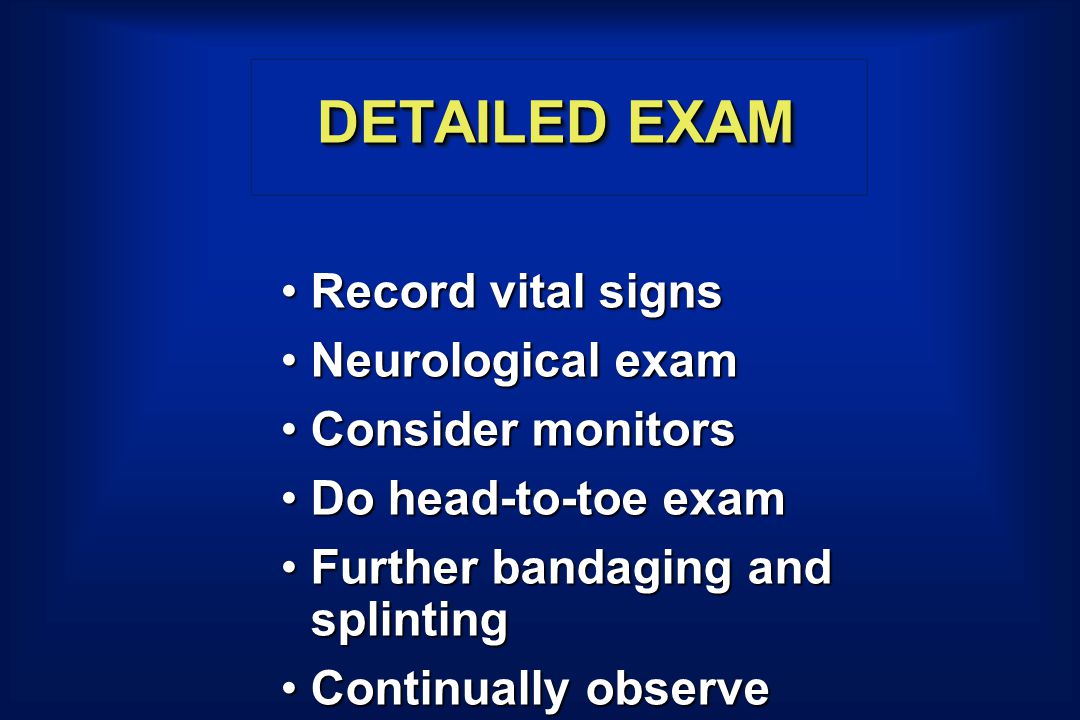 DETAILED EXAM

• Record vital signs
• Neurological exam
• Consider monitors
• Do head-to-toe exam
• Further bandaging and splinting
• Continually observe